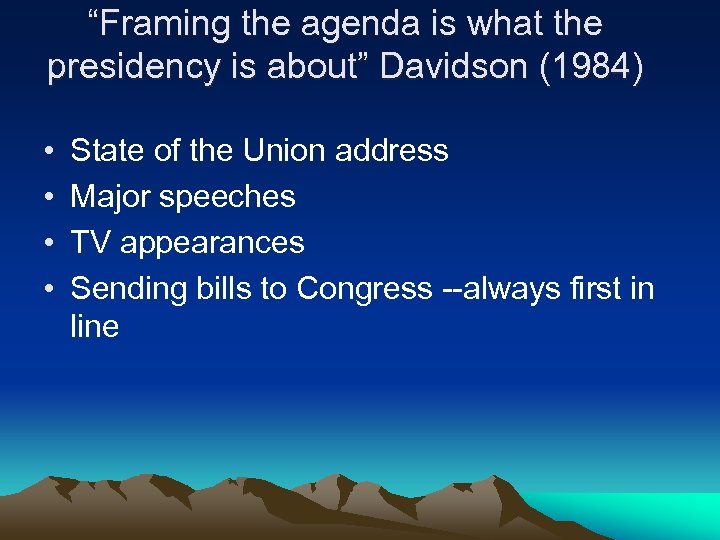 “Framing the agenda is what the presidency is about” Davidson (1984)

• State of the Union address
• Major speeches
• TV appearances
• Sending bills to Congress --always first in line